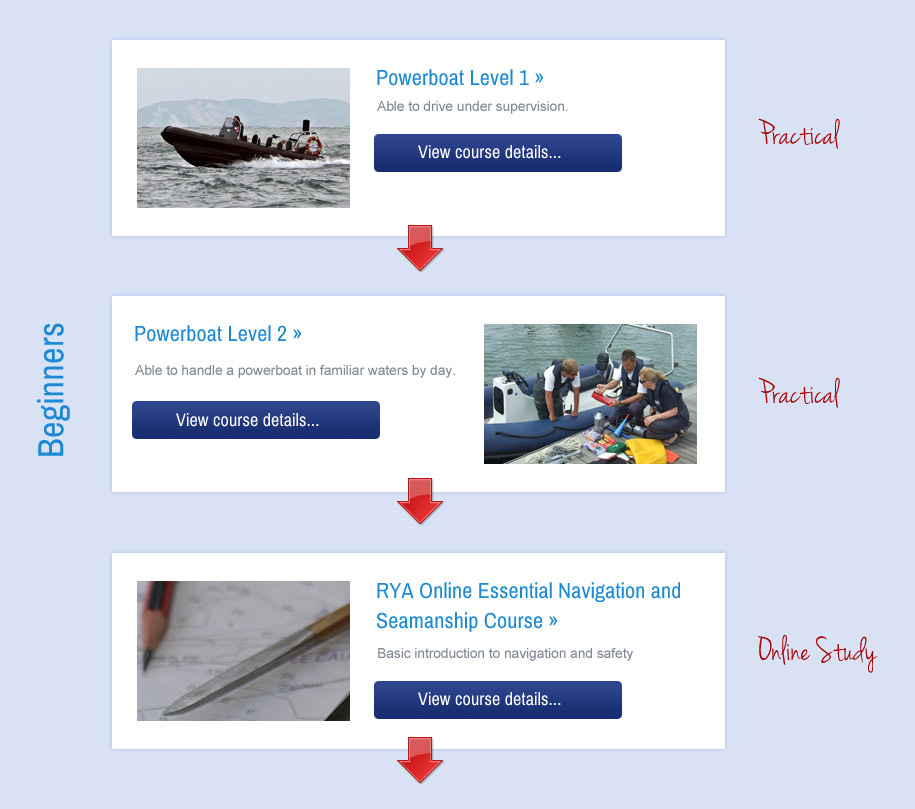 Beginners

Powerboat Level 1 »

Able to drive under supervision.

View course details...

Practical

Powerboat Level 2 »

Able to handle a powerboat in familiar waters by day.

View course details...

Practical

RYA Online Essential Navigation and Seamanship Course »

Basic introduction to navigation and safety

View course details...

Online Study